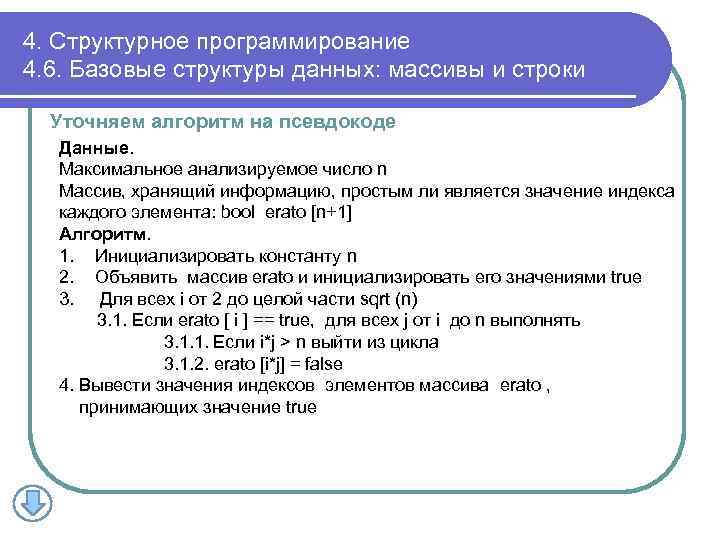 4. Структурное программирование
4.6. Базовые структуры данных: массивы и строки

Уточняем алгоритм на псевдокоде

Данные.
Максимальное анализируемое число n
Массив, хранящий информацию, простым ли является значение индекса каждого элемента: bool erato [n+1]
Алгоритм.
1. Инициализировать константу n
2. Объявить массив erato и инициализировать его значениями true
3. Для всех i от 2 до целой части sqrt (n)
3.1. Если erato [ i ] == true, для всех j от i до n выполнять
3.1.1. Если i*j > n выйти из цикла
3.1.2. erato [i*j] = false
4. Вывести значения индексов элементов массива erato , принимающих значение true